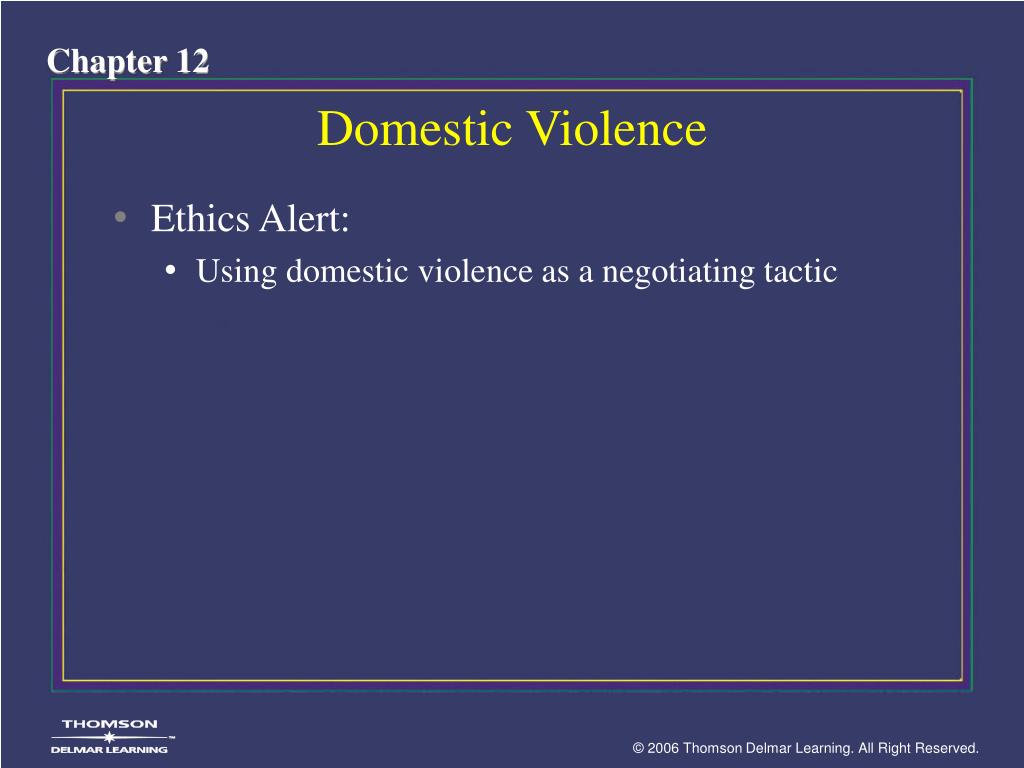 Chapter 12

Domestic Violence

• Ethics Alert:
  • Using domestic violence as a negotiating tactic

THOMSON
DELMAR LEARNING™

© 2006 Thomson Delmar Learning. All Right Reserved.